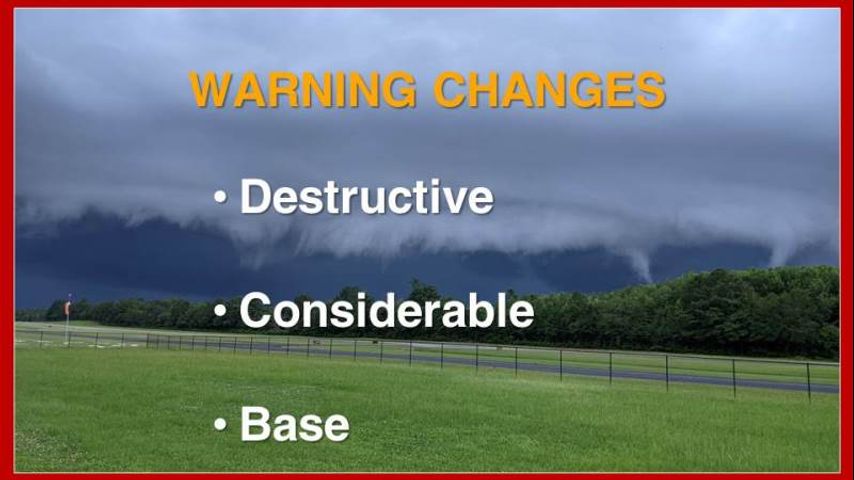 WARNING CHANGES

• Destructive

• Considerable

• Base